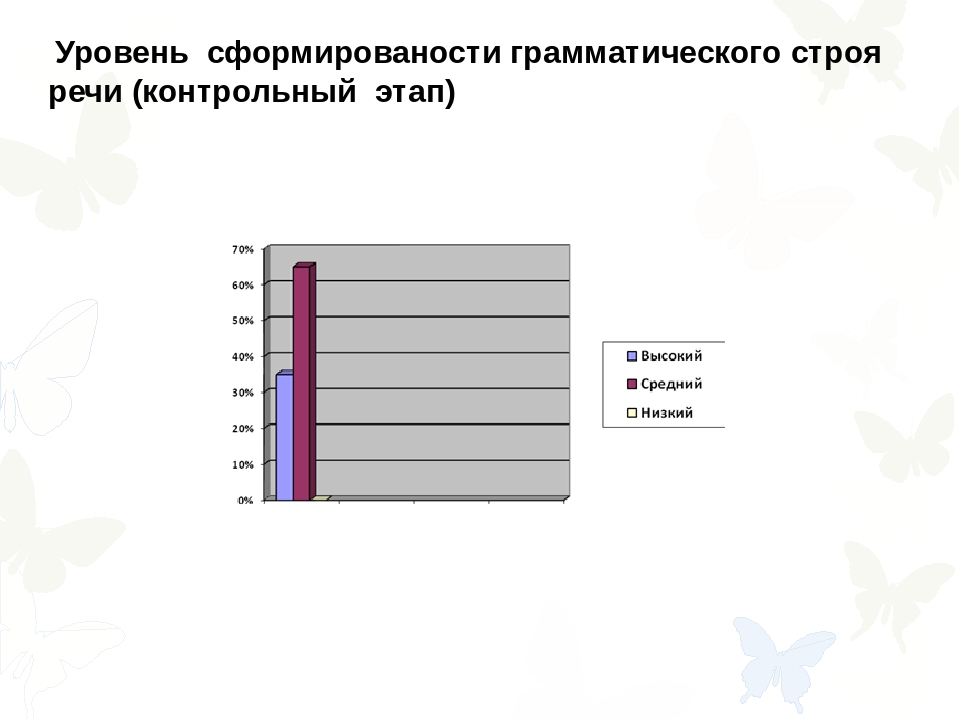 Уровень сформированости грамматического строя речи (контрольный этап)

70%
60%
50%
40%
30%
20%
10%
0%

Высокий
Средний
Низкий